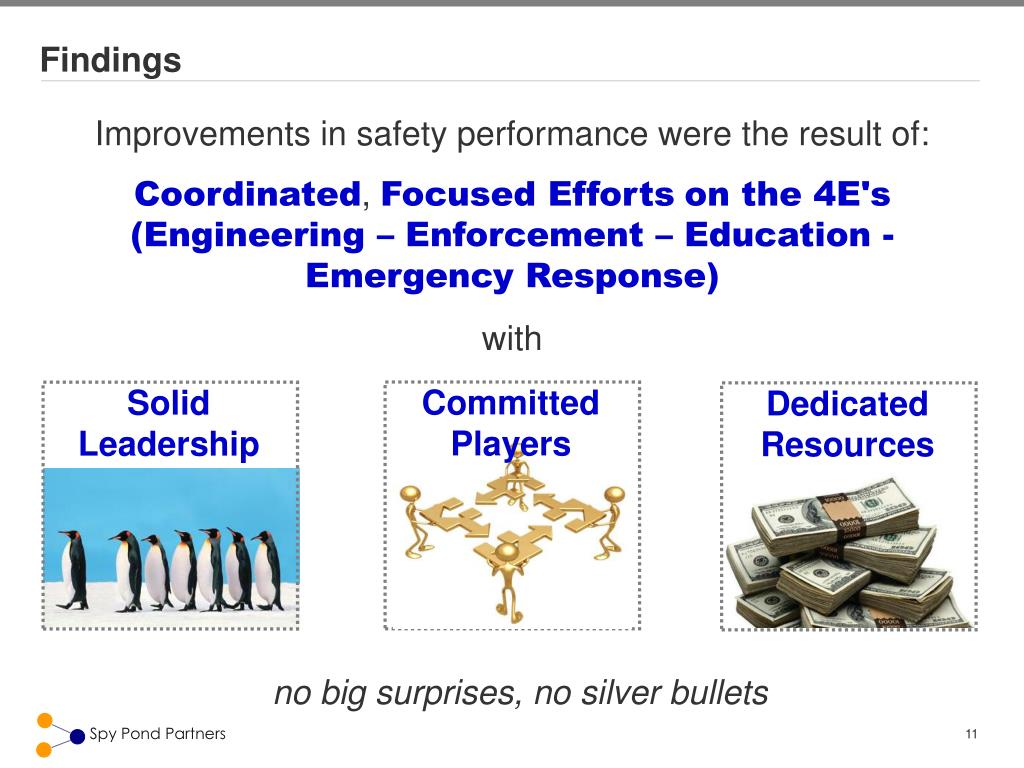 Findings

Improvements in safety performance were the result of:

Coordinated, Focused Efforts on the 4E's (Engineering – Enforcement – Education - Emergency Response)

with

Solid Leadership

Committed Players

Dedicated Resources

no big surprises, no silver bullets

Spy Pond Partners

11